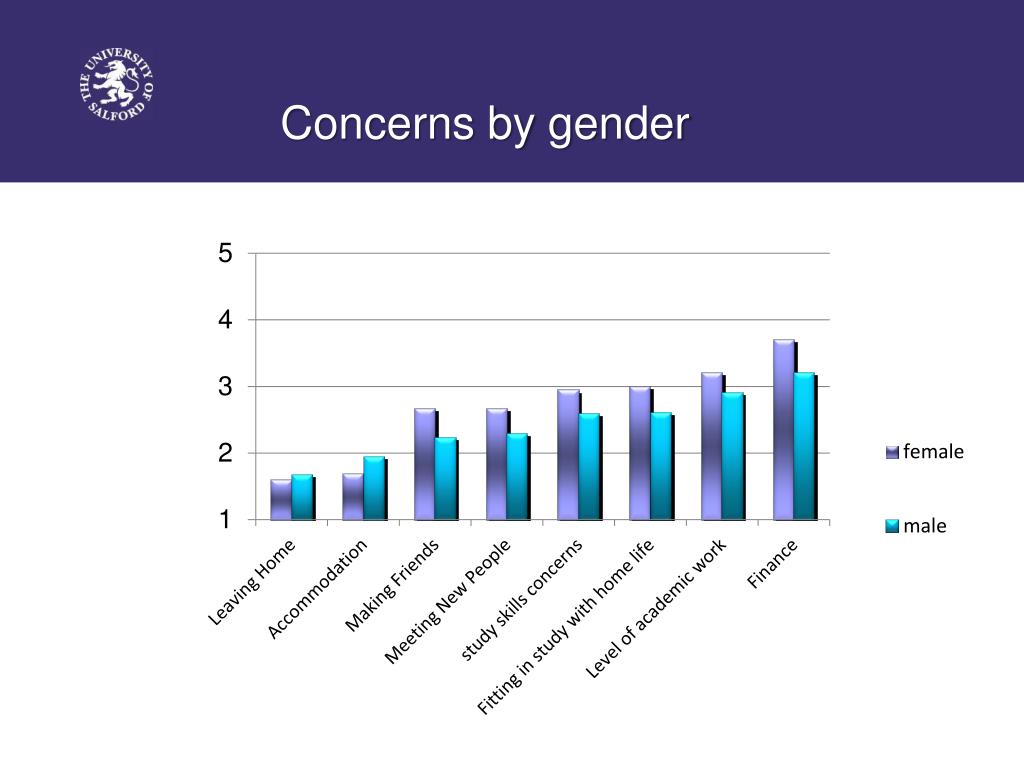 THE UNIVERSITY OF SALFORD

Concerns by gender

5
4
3
2
1

Leaving Home
Accommodation
Making Friends
Meeting New People
study skills concerns
Fitting in study with home life
Level of academic work
Finance

female
male